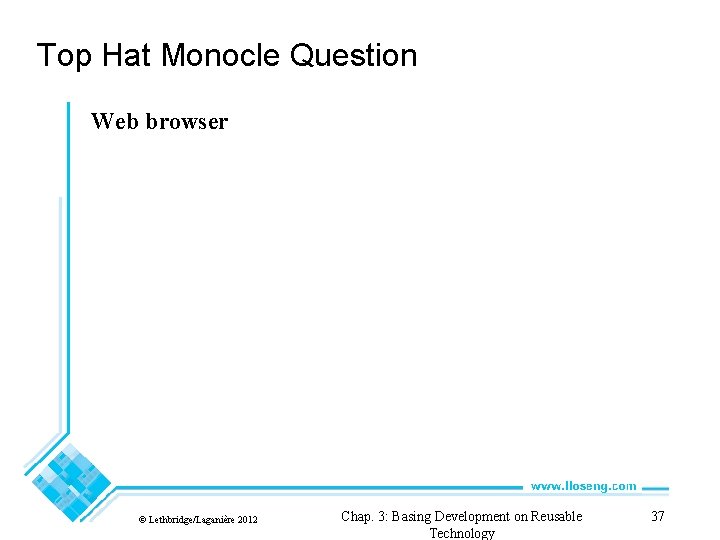 Top Hat Monocle Question

Web browser

www.lloseng.com

© Lethbridge/Laganière 2012

Chap. 3: Basing Development on Reusable Technology

37